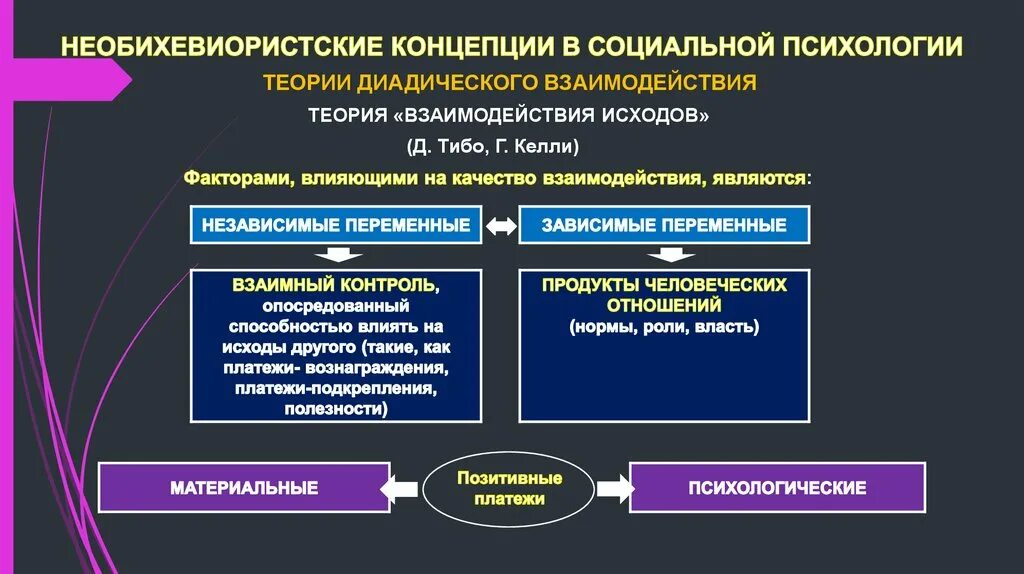 НЕОБИХЕВИОРИСТСКИЕ КОНЦЕПЦИИ В СОЦИАЛЬНОЙ ПСИХОЛОГИИ

ТЕОРИИ ДИАДИЧЕСКОГО ВЗАИМОДЕЙСТВИЯ

ТЕОРИЯ «ВЗАИМОДЕЙСТВИЯ ИСХОДОВ»

(Д. Тибо, Г. Келли)

Факторами, влияющими на качество взаимодействия, являются:

НЕЗАВИСИМЫЕ ПЕРЕМЕННЫЕ

ЗАВИСИМЫЕ ПЕРЕМЕННЫЕ

ВЗАИМНЫЙ КОНТРОЛЬ, опосредованный способностью влиять на исходы другого (такие, как платежи- вознаграждения, платежи-подкрепления, полезности)

ПРОДУКТЫ ЧЕЛОВЕЧЕСКИХ ОТНОШЕНИЙ (нормы, роли, власть)

МАТЕРИАЛЬНЫЕ

Позитивные платежи

ПСИХОЛОГИЧЕСКИЕ